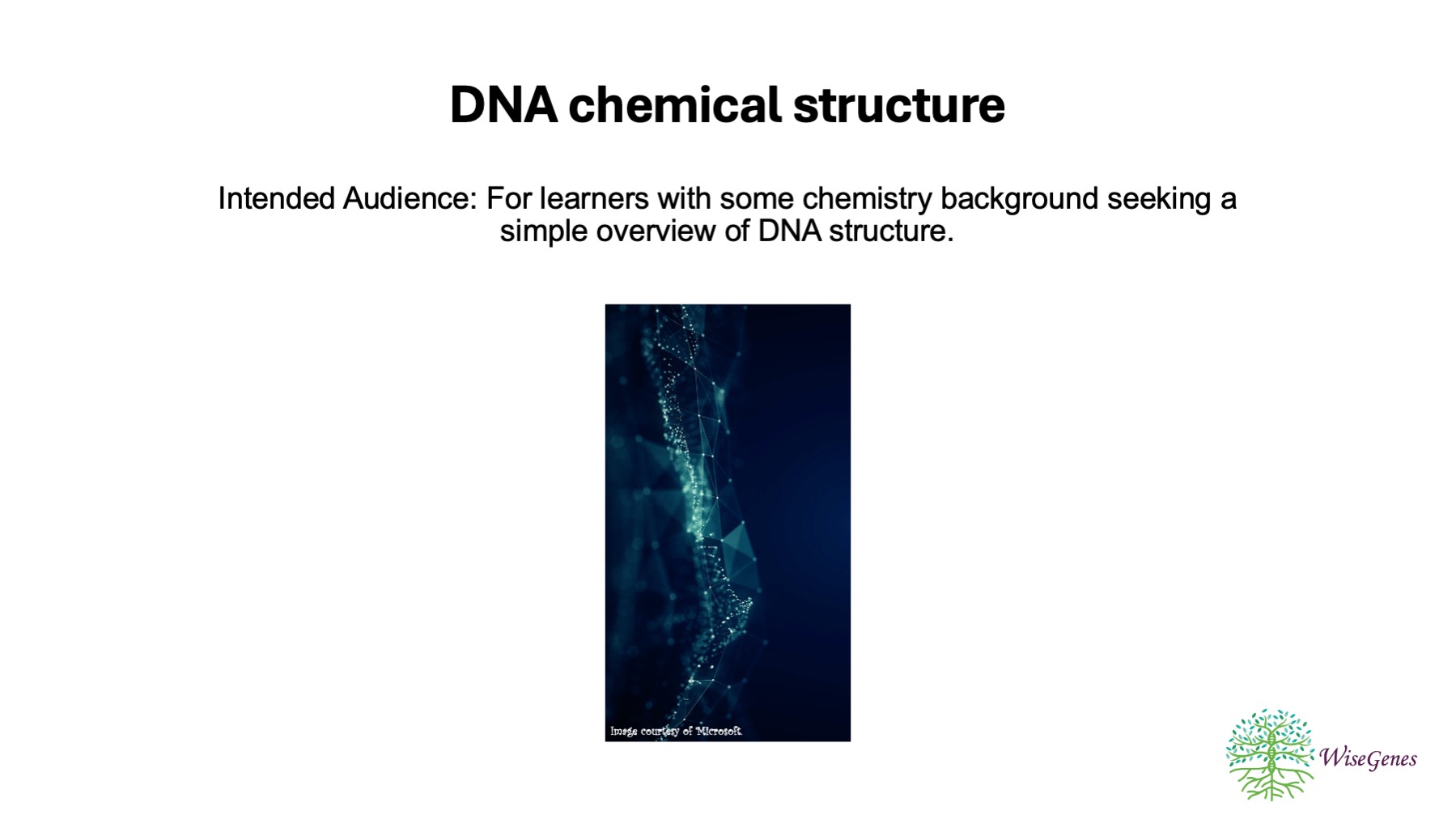 DNA chemical structure

Intended Audience: For learners with some chemistry background seeking a simple overview of DNA structure.

Image courtesy of Microsoft

WiseGenes